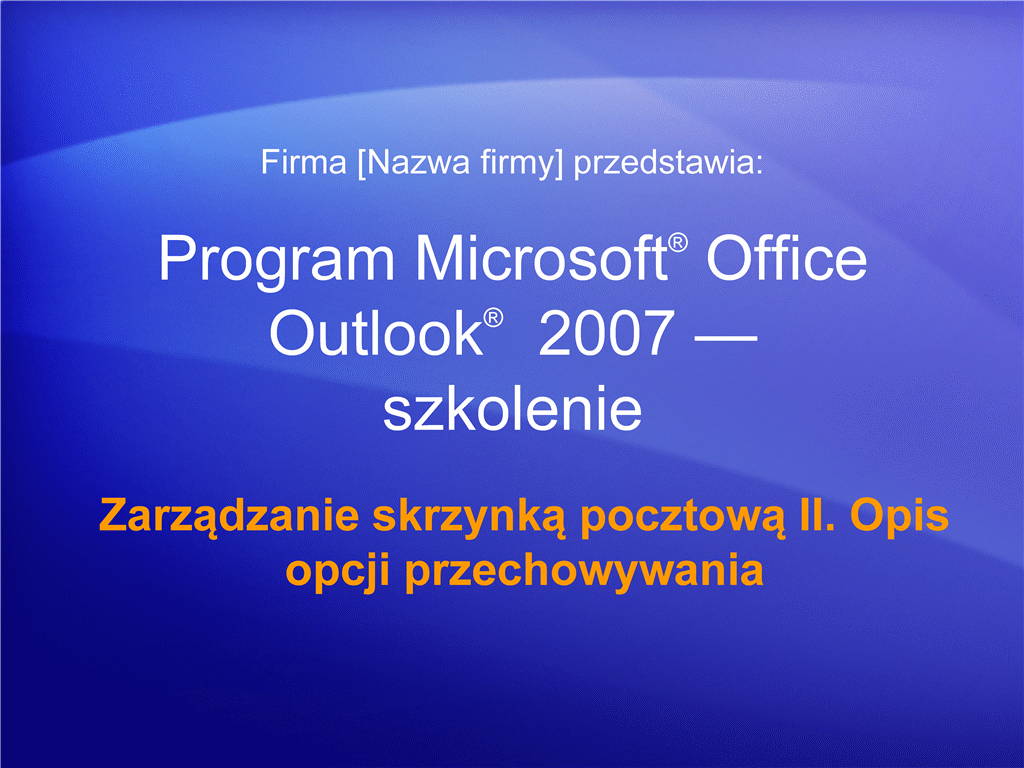 Firma [Nazwa firmy] przedstawia:

Program Microsoft® Office Outlook® 2007 — szkolenie

Zarządzanie skrzynką pocztową II. Opis opcji przechowywania